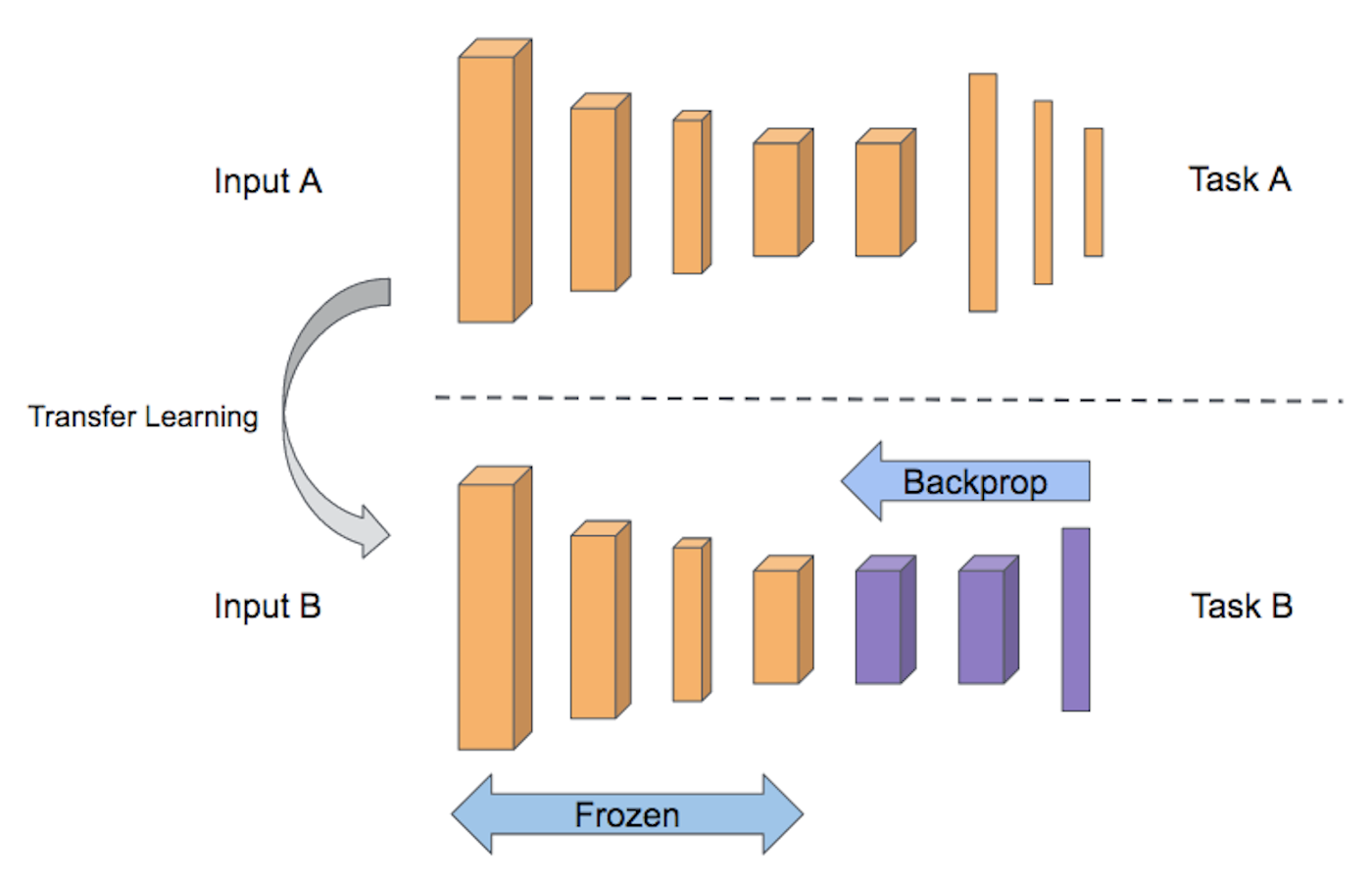 Input A

Task A

Transfer Learning

Backprop

Input B

Task B

Frozen